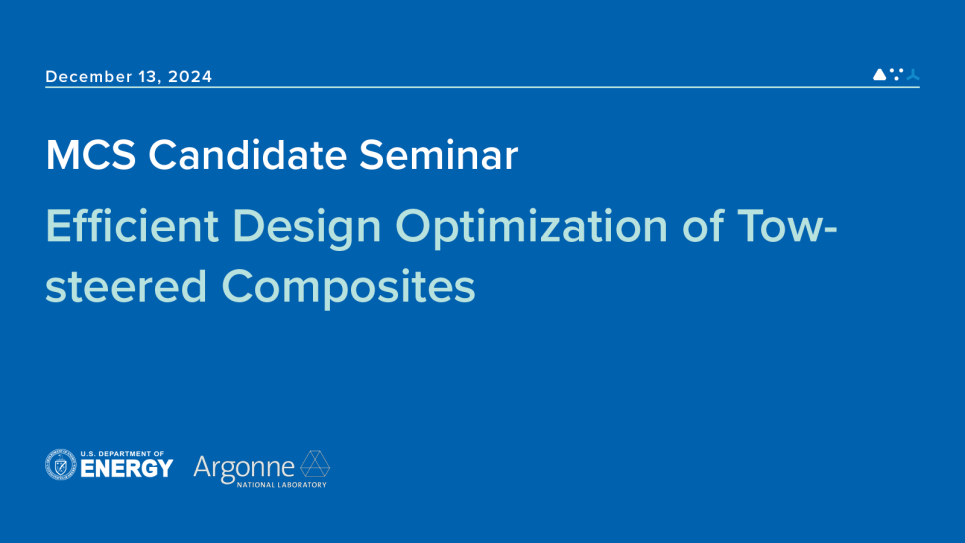 December 13, 2024

MCS Candidate Seminar

Efficient Design Optimization of Tow-steered Composites

U.S. DEPARTMENT OF ENERGY

Argonne NATIONAL LABORATORY